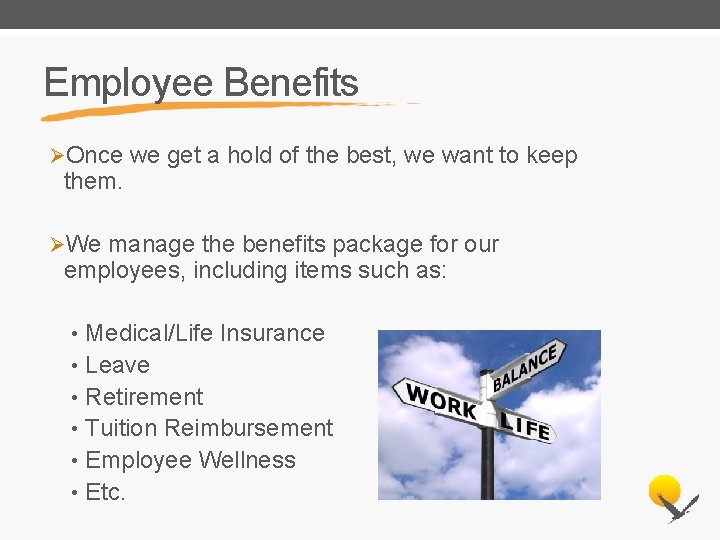 Employee Benefits

➢Once we get a hold of the best, we want to keep them.

➢We manage the benefits package for our employees, including items such as:

• Medical/Life Insurance
• Leave
• Retirement
• Tuition Reimbursement
• Employee Wellness
• Etc.

BALANCE
WORK
LIFE